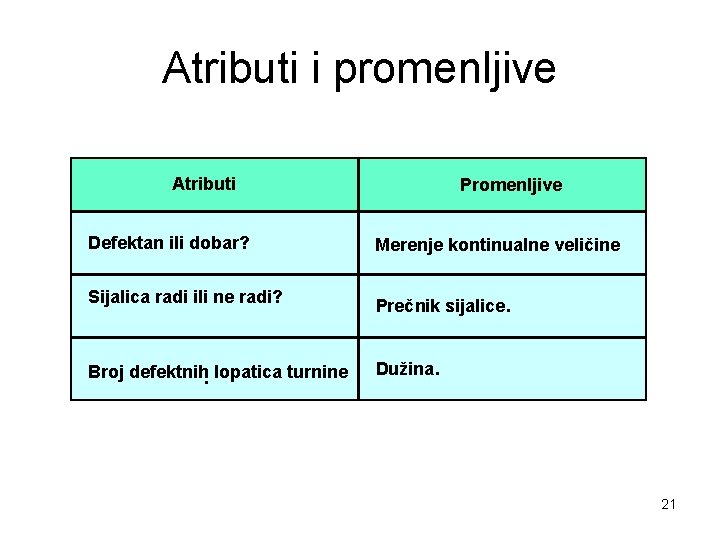 Atributi i promenljive

| Atributi | Promenljive |
|---|---|
| Defektan ili dobar? | Merenje kontinualne veličine |
| Sijalica radi ili ne radi? | Prečnik sijalice. |
| Broj defektnih lopatica turnine | Dužina. |

21